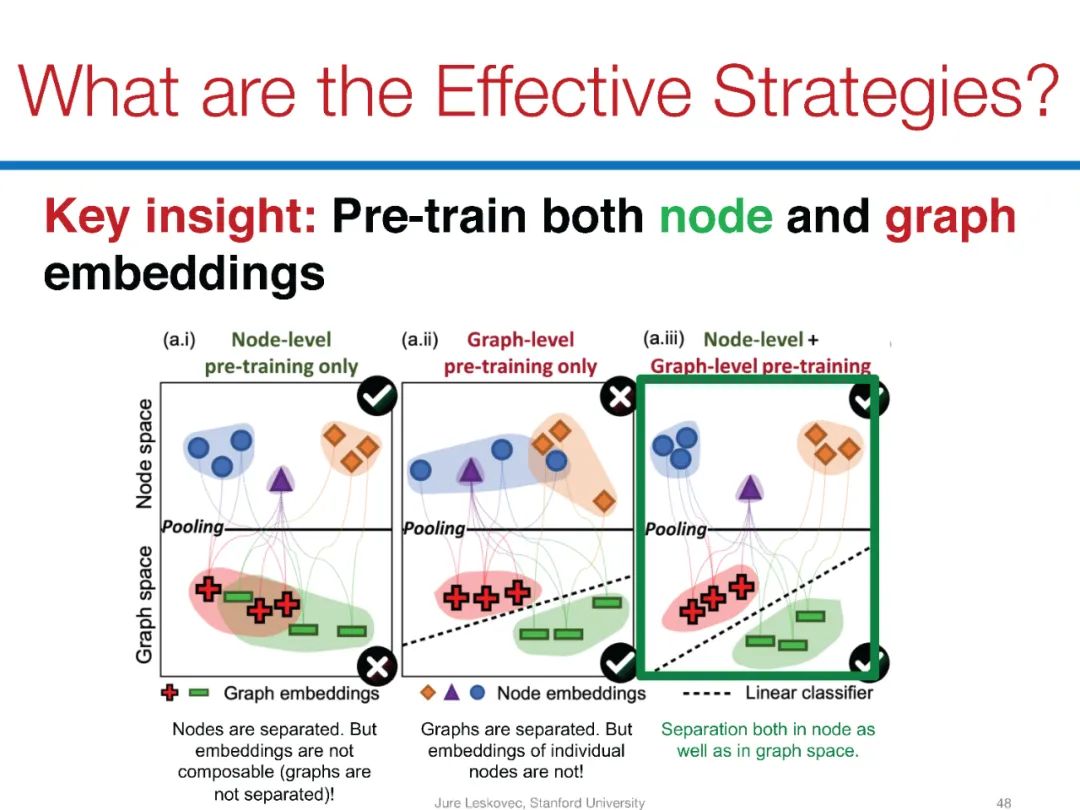 What are the Effective Strategies?

Key insight: Pre-train both node and graph embeddings

(a.i) Node-level pre-training only

(a.ii) Graph-level pre-training only

(a.iii) Node-level + Graph-level pre-training

Node space

Graph space

Pooling

Pooling

Pooling

Graph embeddings

Node embeddings

Linear classifier

Nodes are separated. But embeddings are not composable (graphs are not separated)!

Graphs are separated. But embeddings of individual nodes are not!

Separation both in node as well as in graph space.

Jure Leskovec, Stanford University

48